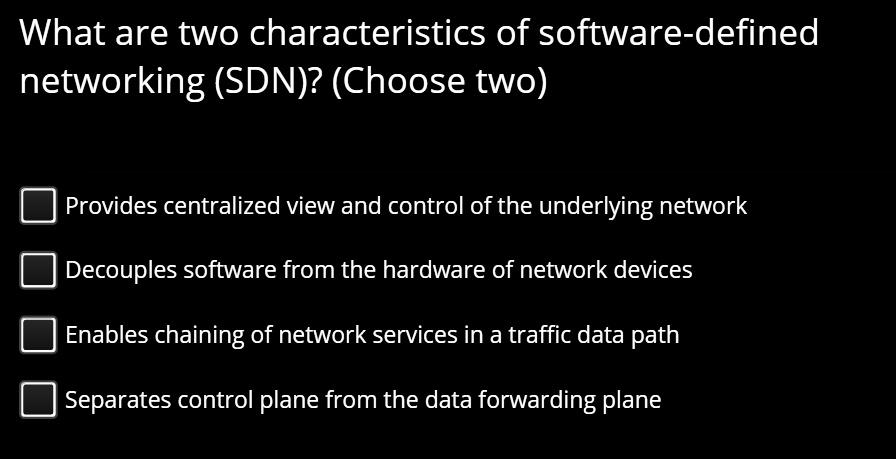 What are two characteristics of software-defined networking (SDN)? (Choose two)

Provides centralized view and control of the underlying network

Decouples software from the hardware of network devices

Enables chaining of network services in a traffic data path

Separates control plane from the data forwarding plane